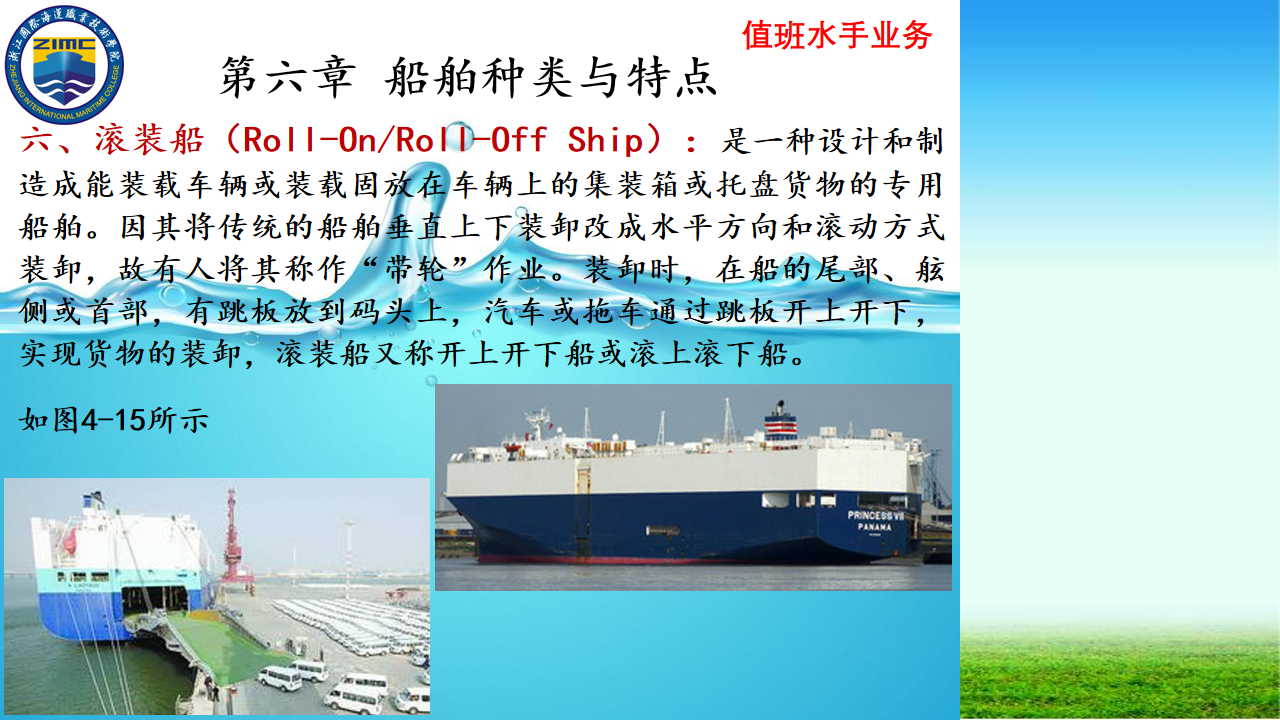 浙江国际海运职业技术学院
ZIMC
ZHEJIANG INTERNATIONAL MARITIME COLLEGE

值班水手业务

第六章 船舶种类与特点

六、滚装船（Roll-On/Roll-Off Ship）：是一种设计和制造成能装载车辆或装载固放在车辆上的集装箱或托盘货物的专用船舶。因其将传统的船舶垂直上下装卸改成水平方向和滚动方式装卸，故有人将其称作“带轮”作业。装卸时，在船的尾部、舷侧或首部，有跳板放到码头上，汽车或拖车通过跳板开上开下，实现货物的装卸，滚装船又称开上开下船或滚上滚下船。

如图4-15所示

PRINCESS VII
PANAMA